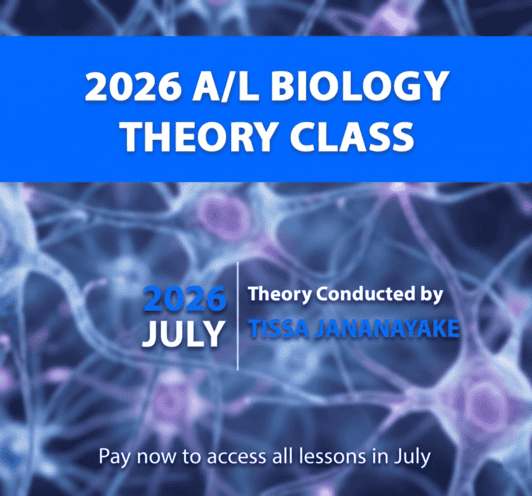 2026 A/L BIOLOGY THEORY CLASS

2026
JULY

Theory Conducted by
TISSA JANANAYAKE

Pay now to access all lessons in July